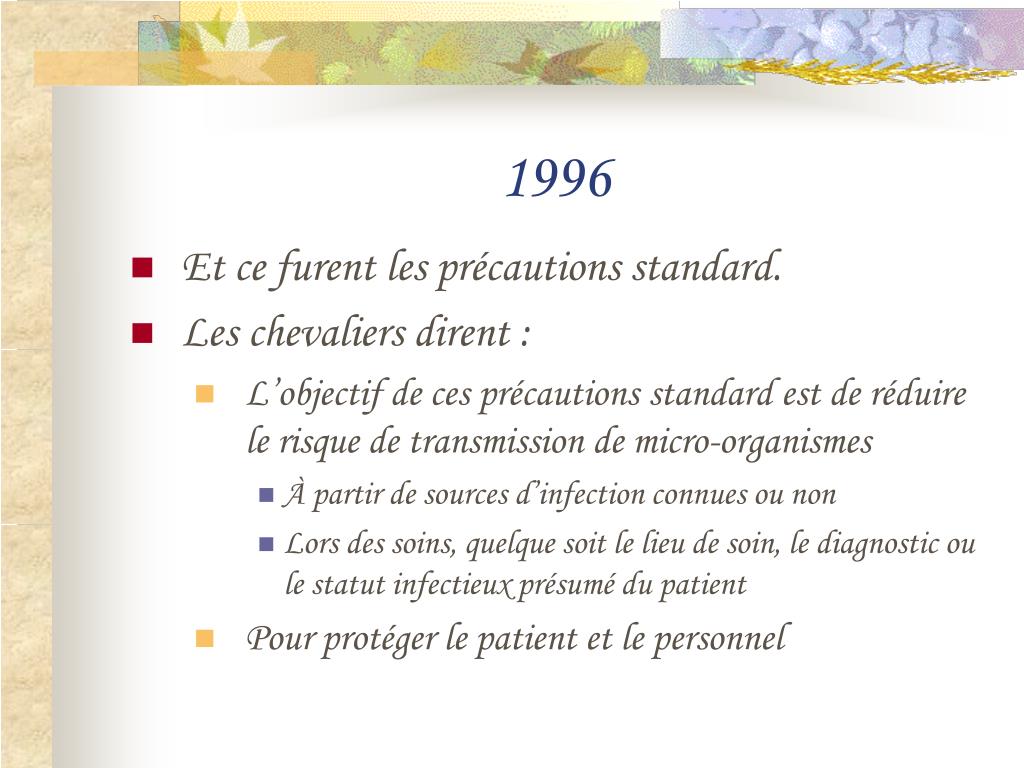 1996

Et ce furent les précautions standard.

Les chevaliers dirent :

L’objectif de ces précautions standard est de réduire le risque de transmission de micro-organismes

À partir de sources d’infection connues ou non

Lors des soins, quelque soit le lieu de soin, le diagnostic ou le statut infectieux présumé du patient

Pour protéger le patient et le personnel